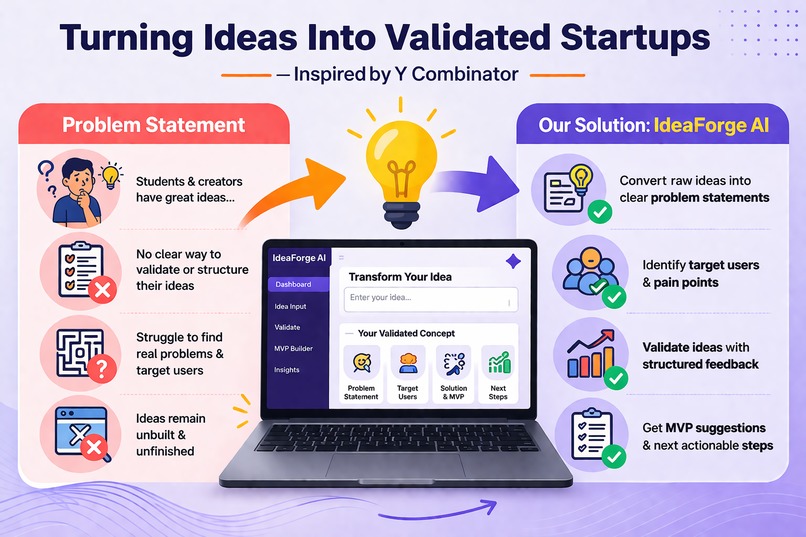 Turning Ideas Into Validated Startups

— Inspired by Y Combinator

Problem Statement

Students & creators have great ideas...

No clear way to validate or structure their ideas

Struggle to find real problems & target users

Ideas remain unbuilt & unfinished

IdeaForge AI

Dashboard

Idea Input

Validate

MVP Builder

Insights

Transform Your Idea

Enter your idea...

Your Validated Concept

Problem Statement

Target Users

Solution & MVP

Next Steps

Our Solution: IdeaForge AI

Convert raw ideas into clear problem statements

Identify target users & pain points

Validate ideas with structured feedback

Get MVP suggestions & next actionable steps